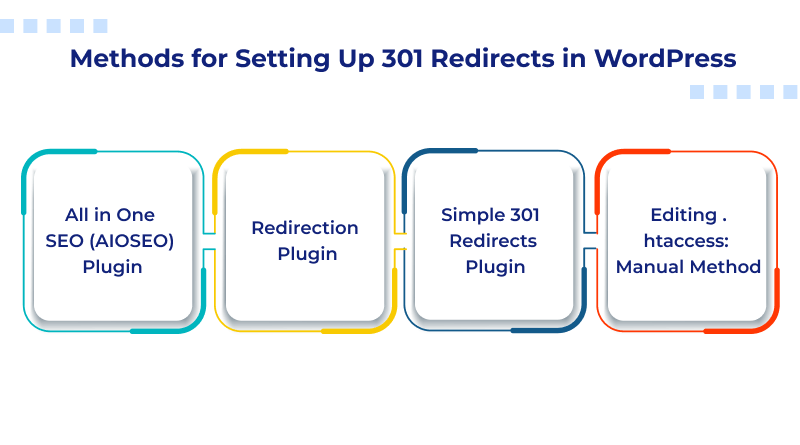 Methods for Setting Up 301 Redirects in WordPress

All in One SEO (AIOSEO) Plugin

Redirection Plugin

Simple 301 Redirects Plugin

Editing . htaccess: Manual Method